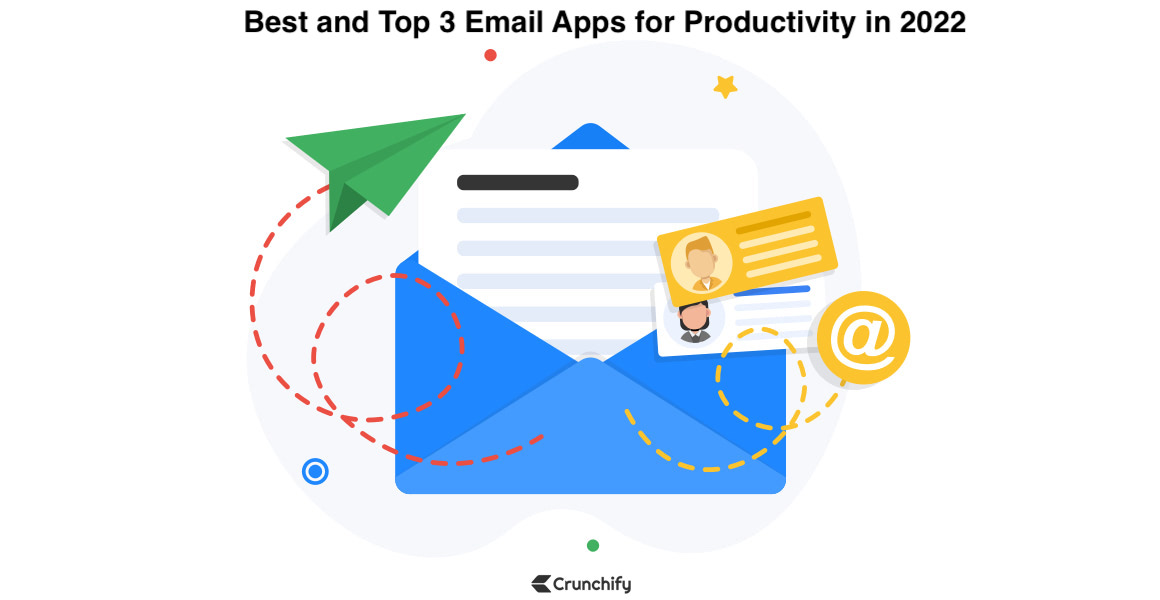 Best and Top 3 Email Apps for Productivity in 2022

@

Crunchify